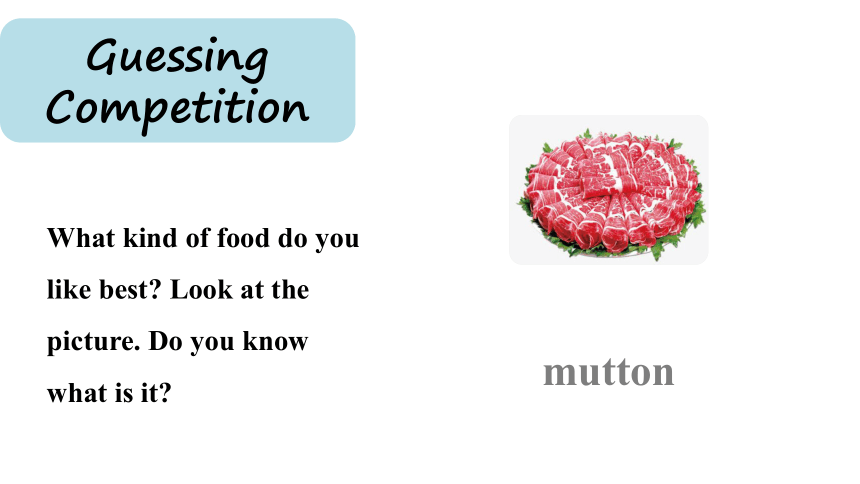 Guessing Competition

What kind of food do you like best? Look at the picture. Do you know what is it?

mutton